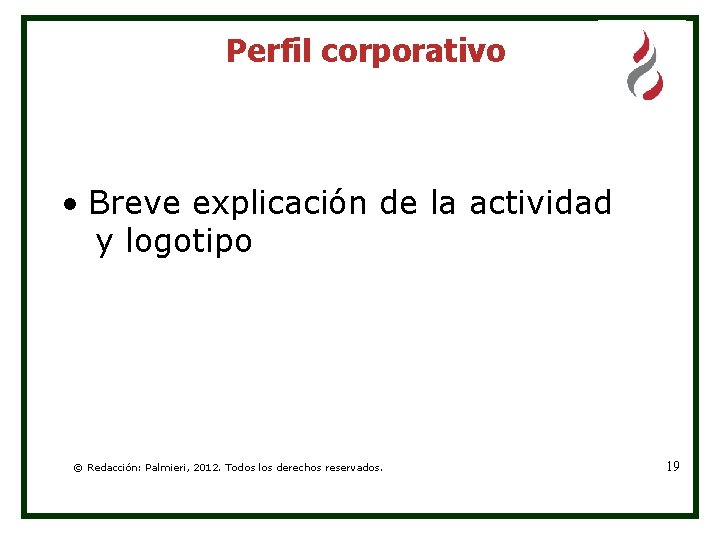 Perfil corporativo

• Breve explicación de la actividad y logotipo

© Redacción: Palmieri, 2012. Todos los derechos reservados.

19